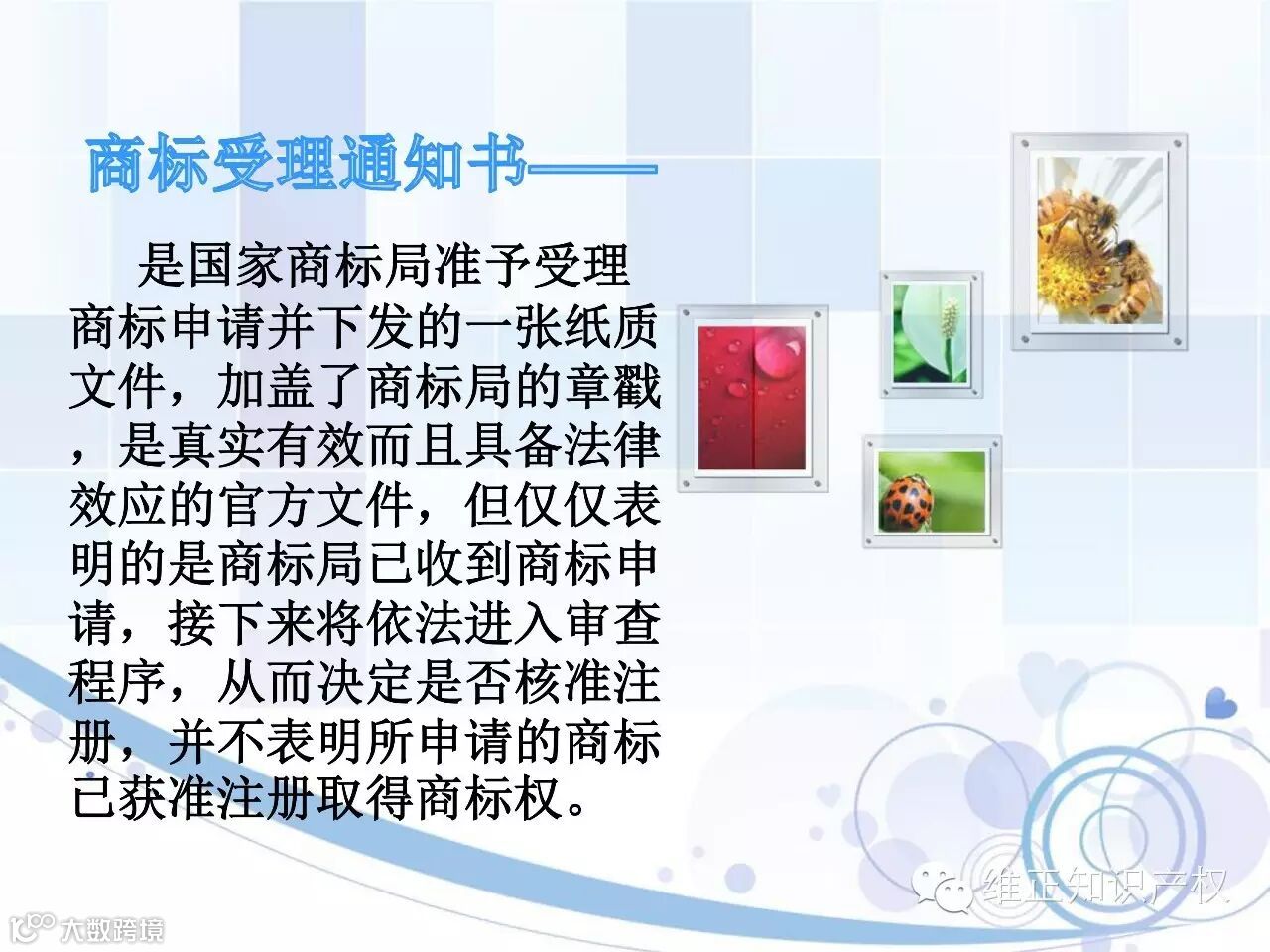 商标受理通知书——

是国家商标局准予受理商标申请并下发的一张纸质文件，加盖了商标局的章戳，是真实有效而且具备法律效应的官方文件，但仅仅表明的是商标局已收到商标申请，接下来将依法进入审查程序，从而决定是否核准注册，并不表明所申请的商标已获准注册取得商标权。

维正知识产权

大数跨境